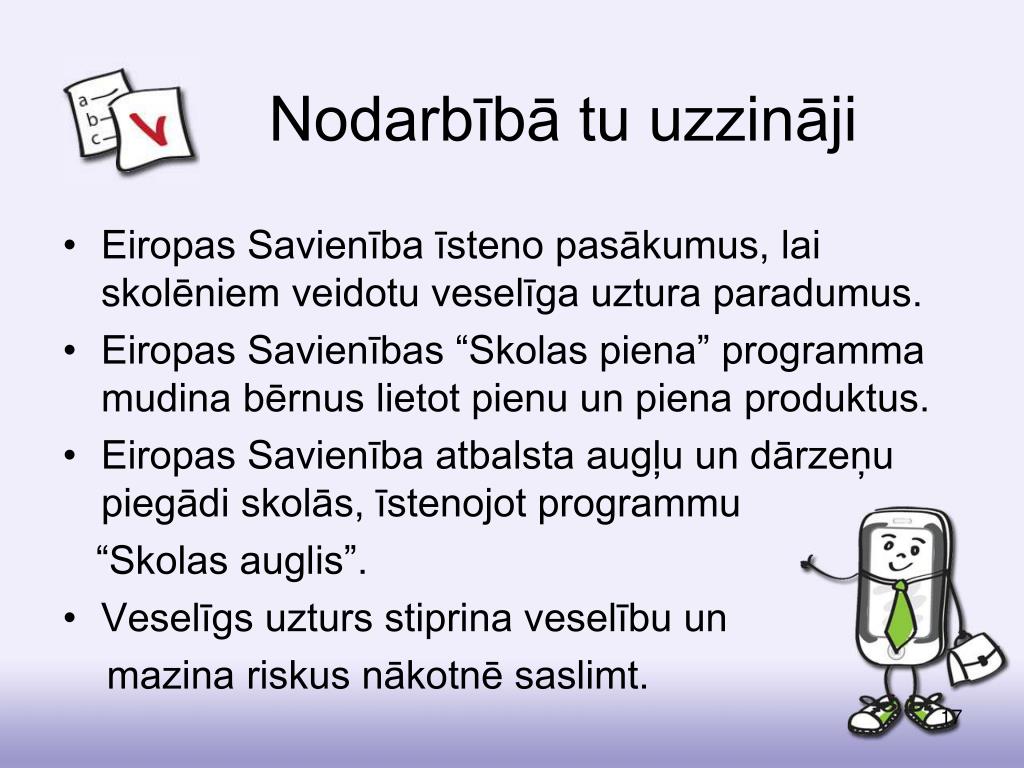 a
b
c

Nodarbībā tu uzzināji

• Eiropas Savienība īsteno pasākumus, lai skolēniem veidotu veselīga uztura paradumus.
• Eiropas Savienības “Skolas piena” programma mudina bērnus lietot pienu un piena produktus.
• Eiropas Savienība atbalsta augļu un dārzeņu piegādi skolās, īstenojot programmu “Skolas auglis”.
• Veselīgs uzturs stiprina veselību un mazina riskus nākotnē saslimt.

17